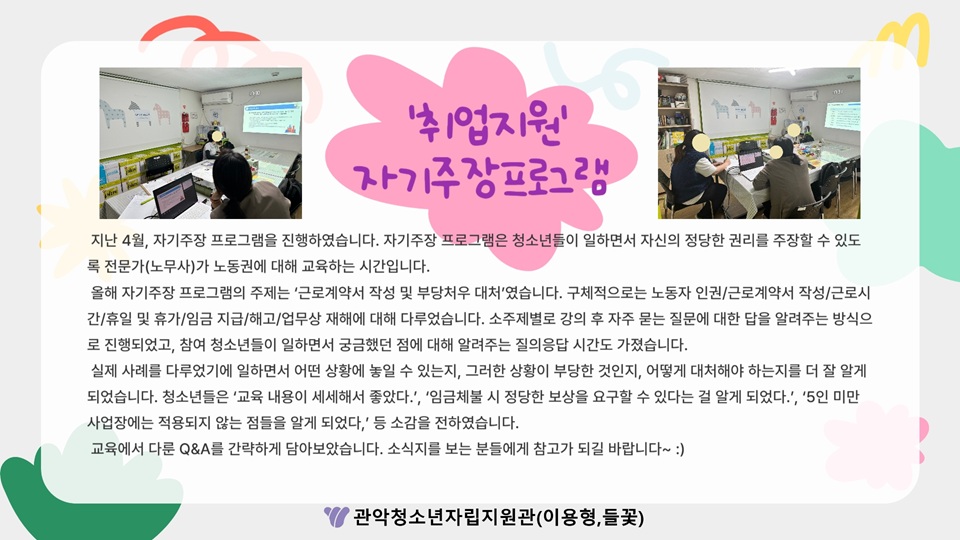 '취업지원'
자기주장프로그램

지난 4월, 자기주장 프로그램을 진행하였습니다. 자기주장 프로그램은 청소년들이 일하면서 자신의 정당한 권리를 주장할 수 있도록 전문가(노무사)가 노동권에 대해 교육하는 시간입니다.

올해 자기주장 프로그램의 주제는 '근로계약서 작성 및 부당처우 대처'였습니다. 구체적으로는 노동자 인권/근로계약서 작성/근로시간/휴일 및 휴가/임금 지급/해고/업무상 재해에 대해 다루었습니다. 소주제별로 강의 후 자주 묻는 질문에 대한 답을 알려주는 방식으로 진행되었고, 참여 청소년들이 일하면서 궁금했던 점에 대해 알려주는 질의응답 시간도 가졌습니다.

실제 사례를 다루었기에 일하면서 어떤 상황에 놓일 수 있는지, 그러한 상황이 부당한 것인지, 어떻게 대처해야 하는지를 더 잘 알게 되었습니다. 청소년들은 '교육 내용이 세세해서 좋았다.', '임금체불 시 정당한 보상을 요구할 수 있다는 걸 알게 되었다.', '5인 미만 사업장에는 적용되지 않는 점들을 알게 되었다,' 등 소감을 전하였습니다.

교육에서 다룬 Q&A를 간략하게 담아보았습니다. 소식지를 보는 분들에게 참고가 되길 바랍니다~ :)

관악청소년자립지원관(이용형,들꽃)